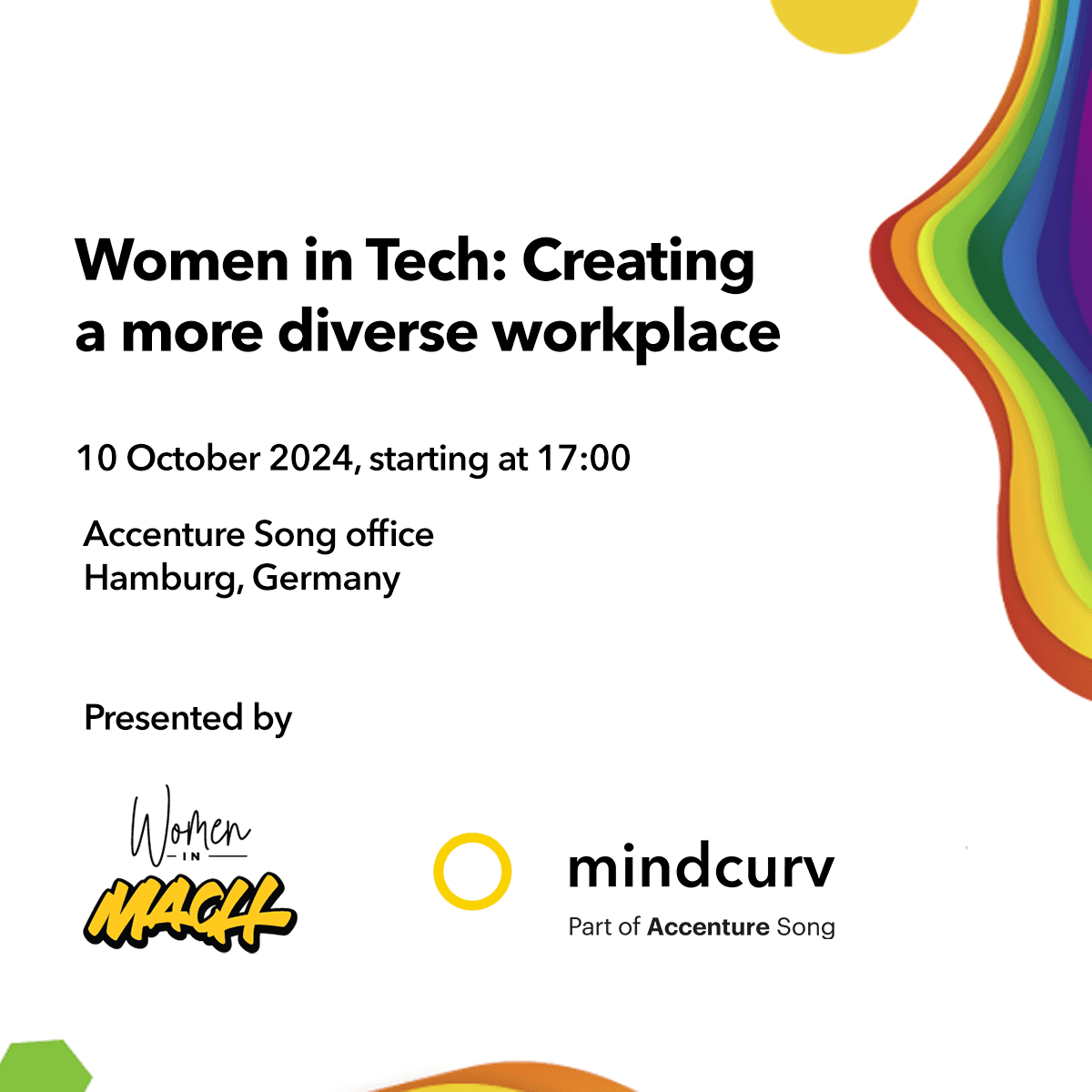 Women in Tech: Creating a more diverse workplace

10 October 2024, starting at 17:00

Accenture Song office
Hamburg, Germany

Presented by

Women
IN
MACH

mindcurv
Part of Accenture Song